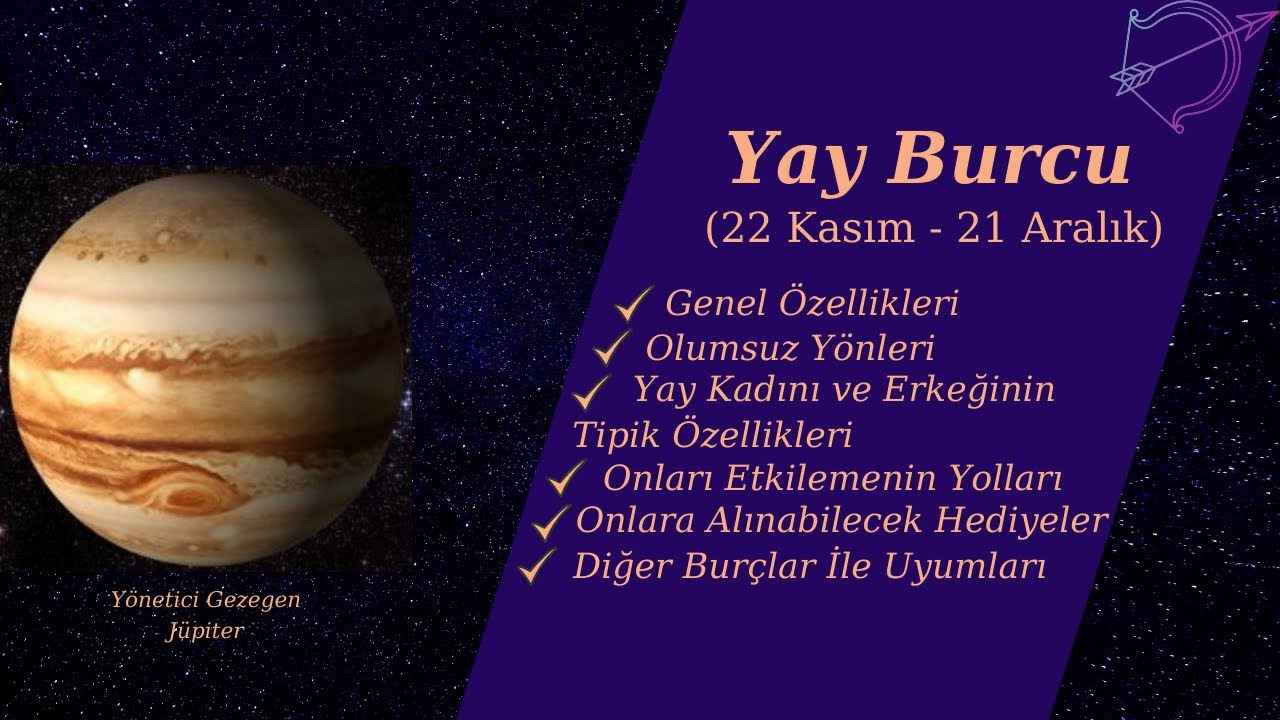 Yay Burcu
(22 Kasım - 21 Aralık)

✓ Genel Özellikleri
✓ Olumsuz Yönleri
✓ Yay Kadını ve Erkeğinin Tipik Özellikleri
✓ Onları Etkilemenin Yolları
✓ Onlara Alınabilecek Hediyeler
✓ Diğer Burçlar İle Uyumları

Yönetici Gezegen
Jüpiter